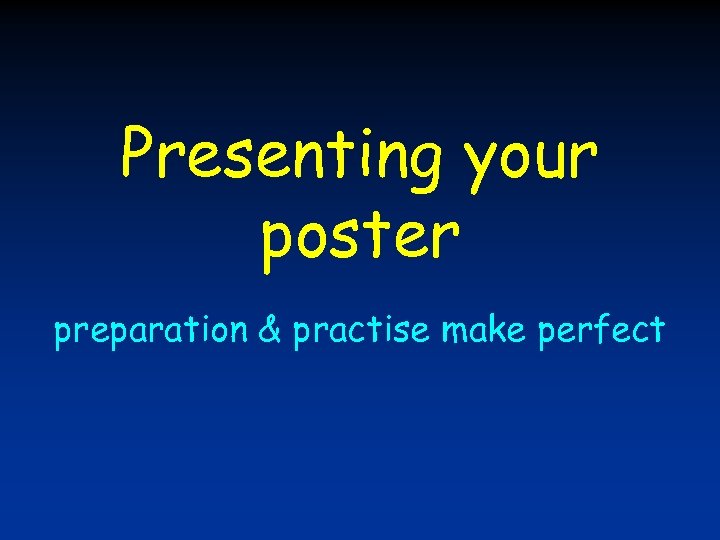 Presenting your poster

preparation & practise make perfect